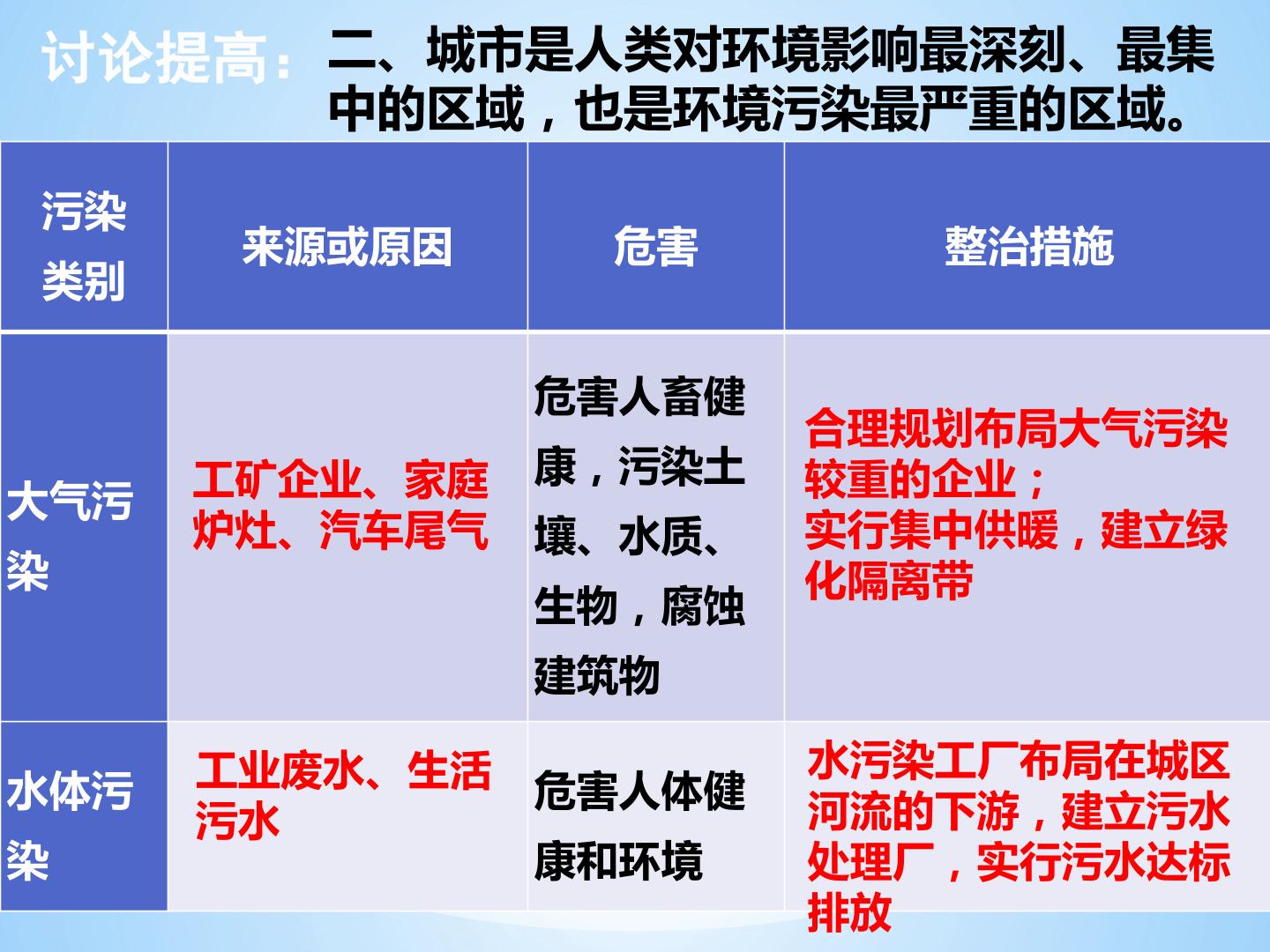 讨论提高：二、城市是人类对环境影响最深刻、最集中的区域，也是环境污染最严重的区域。

| 污染类别 | 来源或原因 | 危害 | 整治措施 |
|---|---|---|---|
| 大气污染 | 工矿企业、家庭炉灶、汽车尾气 | 危害人畜健康，污染土壤、水质、生物，腐蚀建筑物 | 合理规划布局大气污染较重的企业；实行集中供暖，建立绿化隔离带 |
| 水体污染 | 工业废水、生活污水 | 危害人体健康和环境 | 水污染工厂布局在城区河流的下游，建立污水处理厂，实行污水达标排放 |